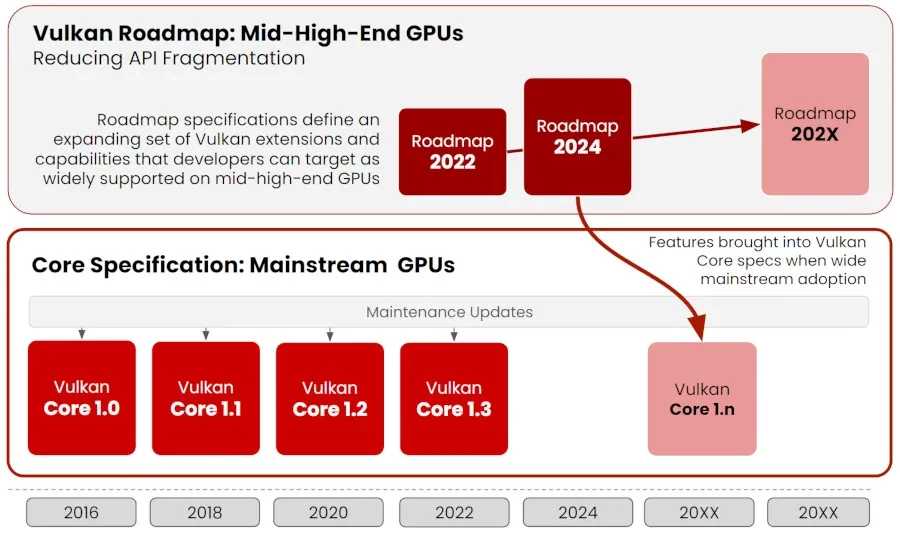 Vulkan Roadmap: Mid-High-End GPUs
Reducing API Fragmentation

Roadmap specifications define an expanding set of Vulkan extensions and capabilities that developers can target as widely supported on mid-high-end GPUs

Roadmap 2022

Roadmap 2024

Roadmap 202X

Features brought into Vulkan Core specs when wide mainstream adoption

Core Specification: Mainstream GPUs

Maintenance Updates

Vulkan Core 1.0

Vulkan Core 1.1

Vulkan Core 1.2

Vulkan Core 1.3

Vulkan Core 1.n

2016

2018

2020

2022

2024

20XX

20XX